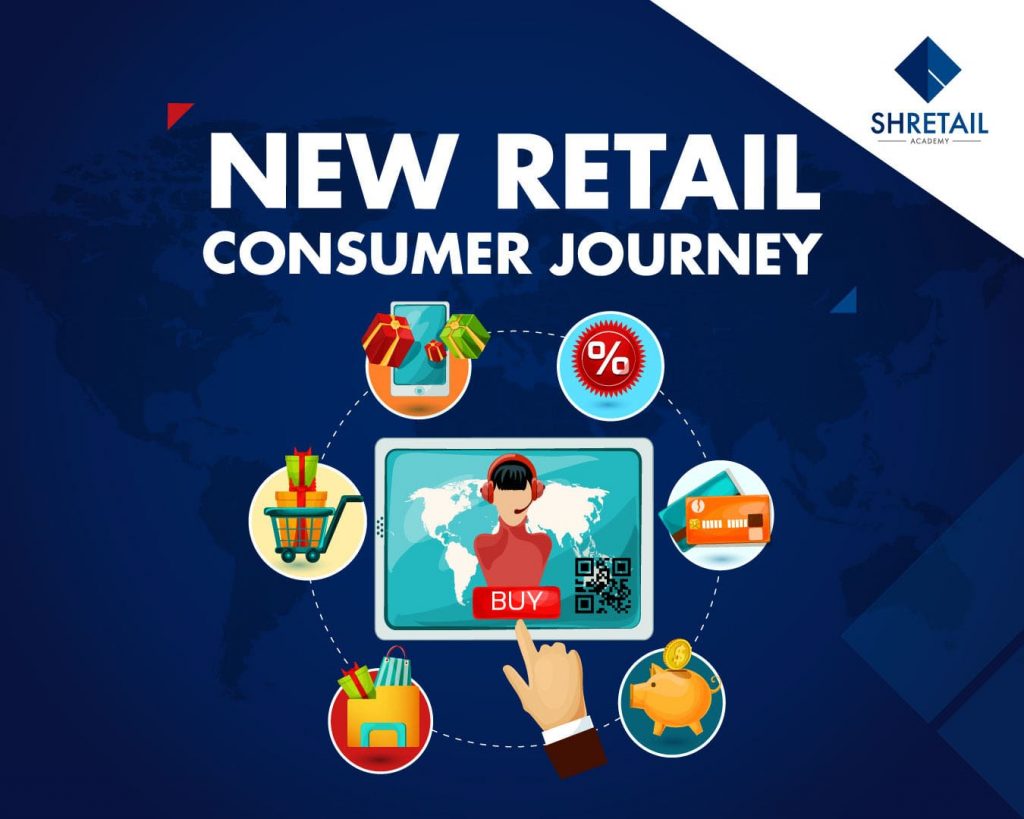 SHRETAIL
ACADEMY

NEW RETAIL
CONSUMER JOURNEY

%

BUY